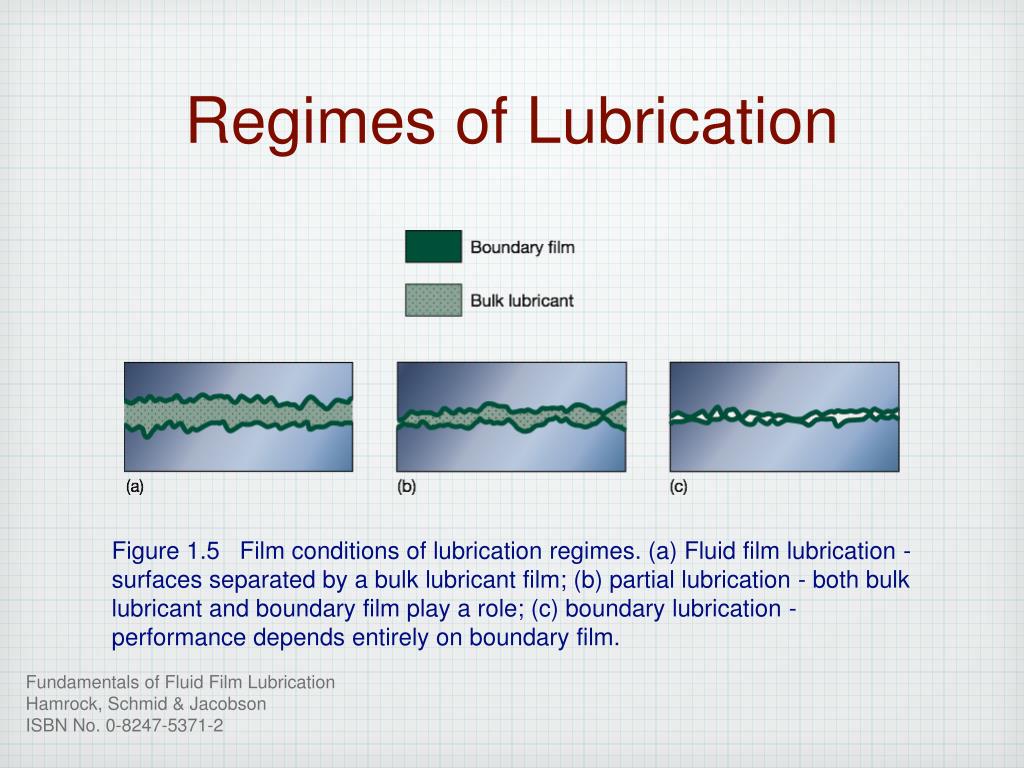 Regimes of Lubrication

Boundary film

Bulk lubricant

(a)

(b)

(c)

Figure 1.5 Film conditions of lubrication regimes. (a) Fluid film lubrication - surfaces separated by a bulk lubricant film; (b) partial lubrication - both bulk lubricant and boundary film play a role; (c) boundary lubrication - performance depends entirely on boundary film.

Fundamentals of Fluid Film Lubrication
Hamrock, Schmid & Jacobson
ISBN No. 0-8247-5371-2